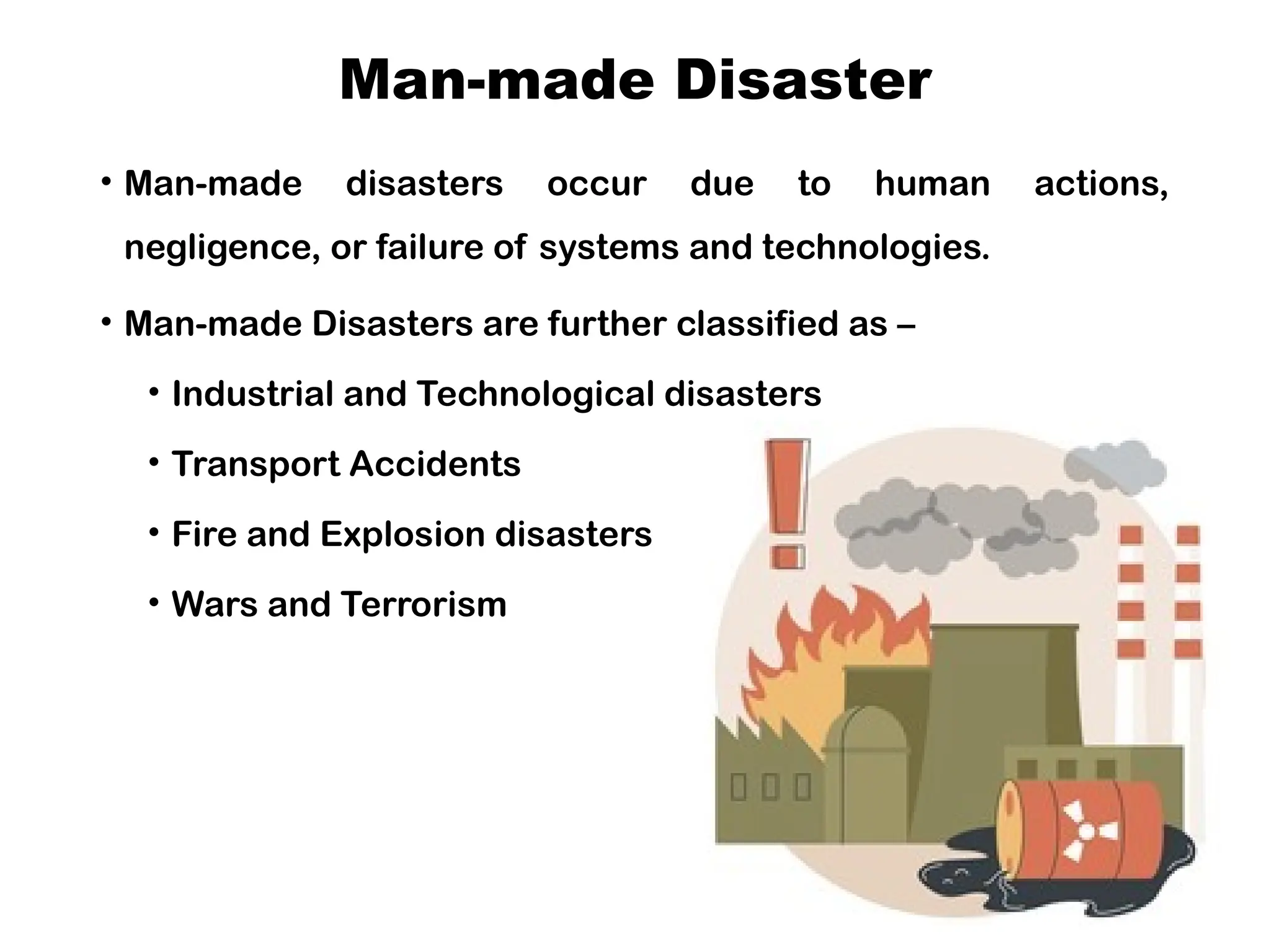 Man-made Disaster

• Man-made disasters occur due to human actions, negligence, or failure of systems and technologies.

• Man-made Disasters are further classified as –

• Industrial and Technological disasters

• Transport Accidents

• Fire and Explosion disasters

• Wars and Terrorism